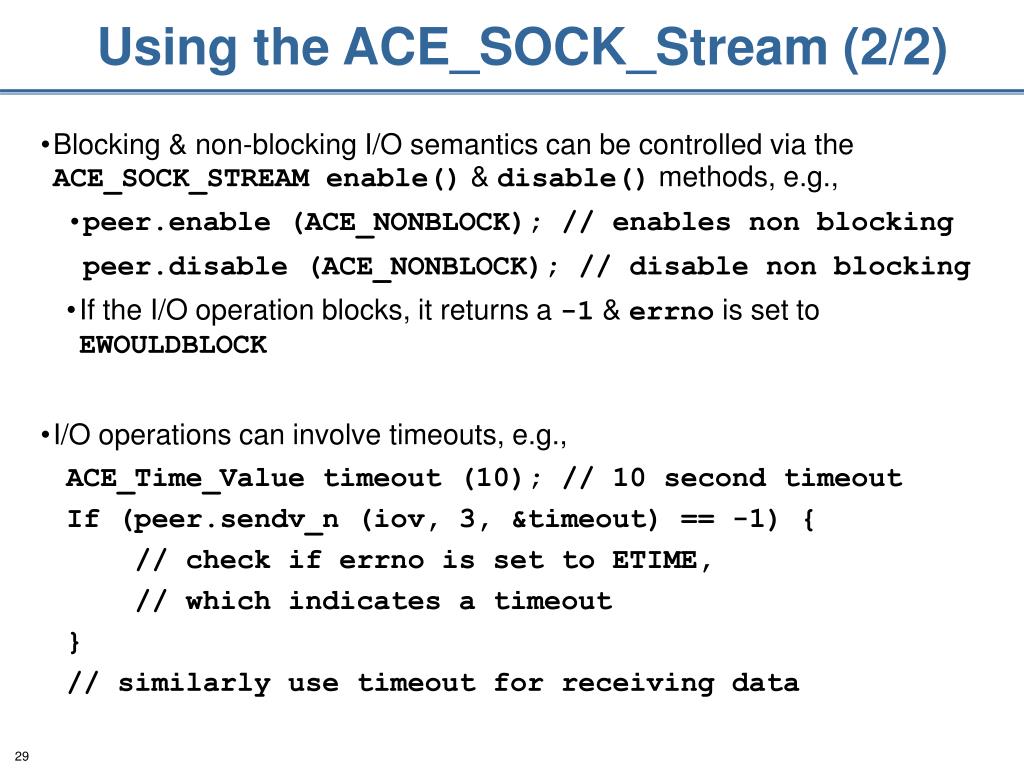 Using the ACE_SOCK_Stream (2/2)

•Blocking & non-blocking I/O semantics can be controlled via the ACE_SOCK_STREAM enable() & disable() methods, e.g.,

•peer.enable (ACE_NONBLOCK); // enables non blocking

peer.disable (ACE_NONBLOCK); // disable non blocking

•If the I/O operation blocks, it returns a -1 & errno is set to EWOULDBLOCK

•I/O operations can involve timeouts, e.g.,

ACE_Time_Value timeout (10); // 10 second timeout
If (peer.sendv_n (iov, 3, &timeout) == -1) {
// check if errno is set to ETIME,
// which indicates a timeout
}
// similarly use timeout for receiving data

29